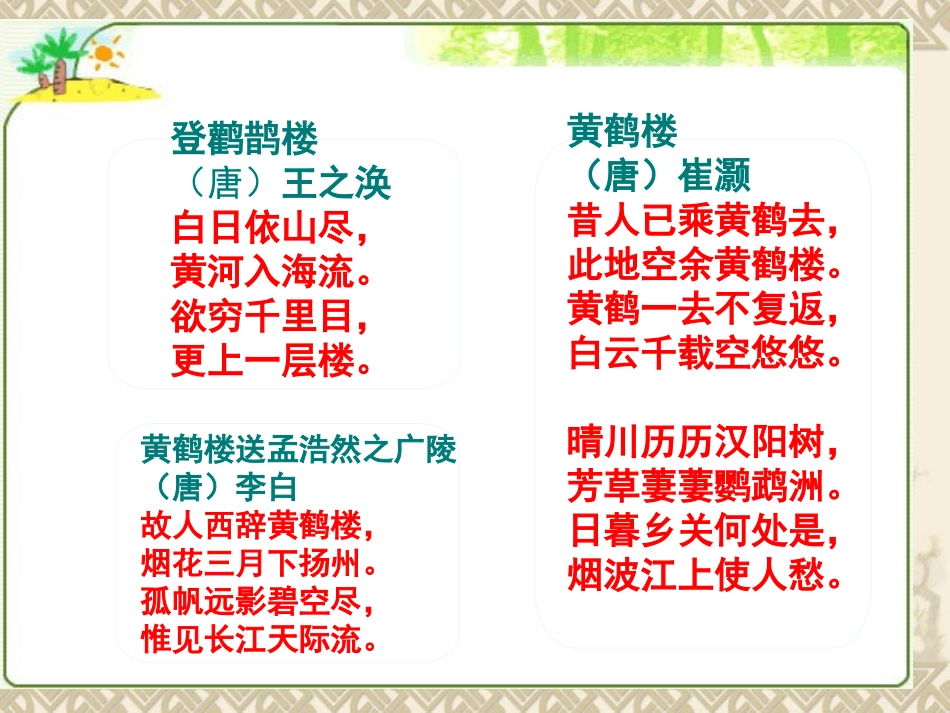 登鹳鹊楼
（唐）王之涣
白日依山尽，
黄河入海流。
欲穷千里目，
更上一层楼。

黄鹤楼送孟浩然之广陵
（唐）李白
故人西辞黄鹤楼，
烟花三月下扬州。
孤帆远影碧空尽，
惟见长江天际流。

黄鹤楼
（唐）崔灏
昔人已乘黄鹤去，
此地空余黄鹤楼。
黄鹤一去不复返，
白云千载空悠悠。

晴川历历汉阳树，
芳草萋萋鹦鹉洲。
日暮乡关何处是，
烟波江上使人愁。